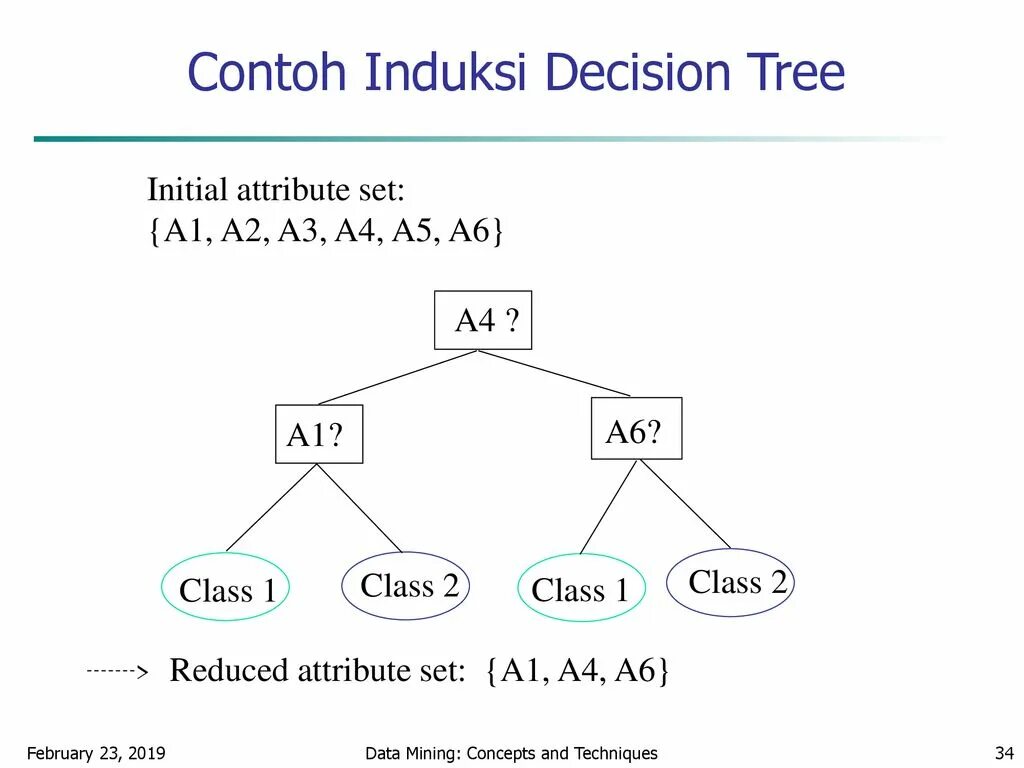 Contoh Induksi Decision Tree

Initial attribute set:
{A1, A2, A3, A4, A5, A6}

A4 ?

A1?

A6?

Class 1

Class 2

Class 1

Class 2

-------> Reduced attribute set: {A1, A4, A6}

February 23, 2019

Data Mining: Concepts and Techniques

34